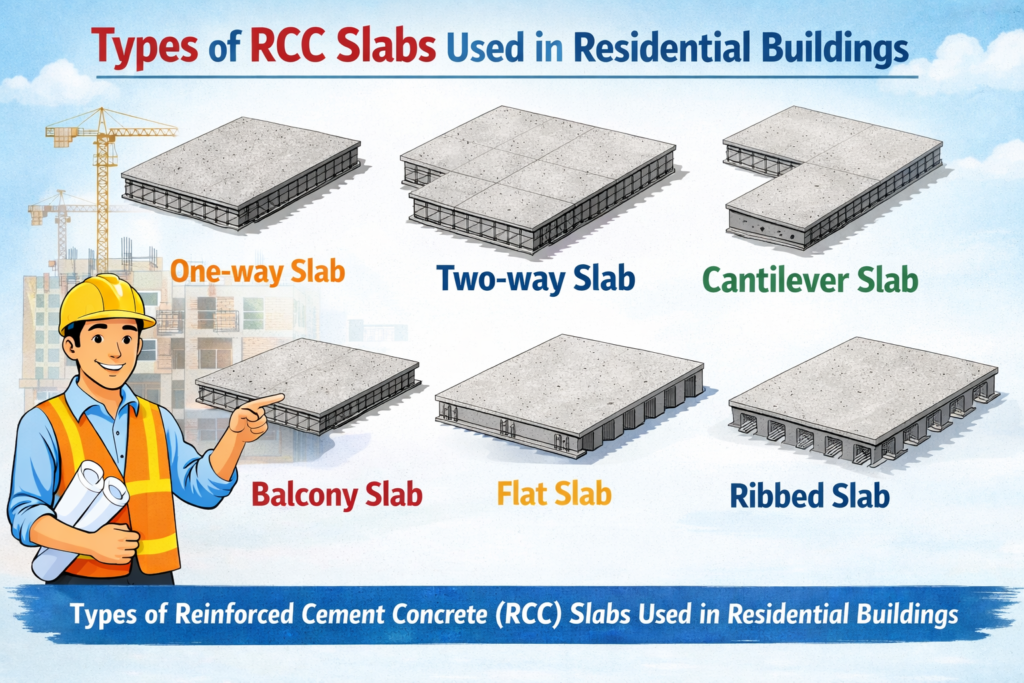 Types of RCC Slabs Used in Residential Buildings

One-way Slab

Two-way Slab

Cantilever Slab

Balcony Slab

Flat Slab

Ribbed Slab

Types of Reinforced Cement Concrete (RCC) Slabs Used in Residential Buildings